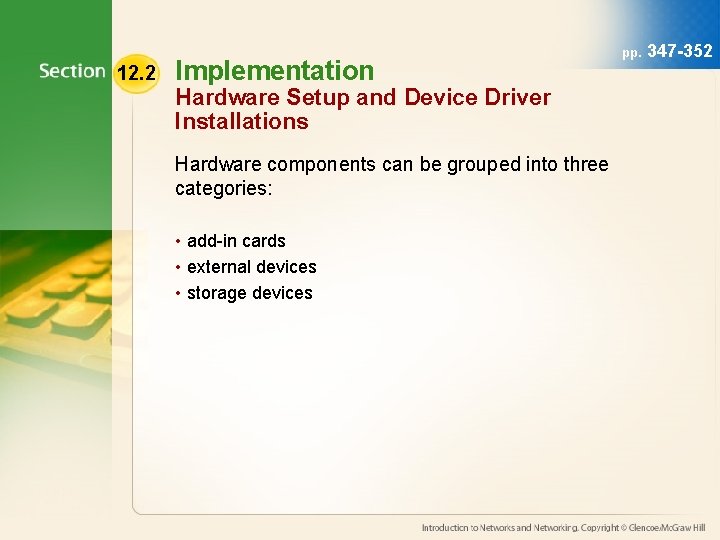 pp. 347-352

Section 12.2 Implementation

Hardware Setup and Device Driver Installations

Hardware components can be grouped into three categories:

• add-in cards
• external devices
• storage devices

Introduction to Networks and Networking. Copyright © Glencoe/McGraw Hill